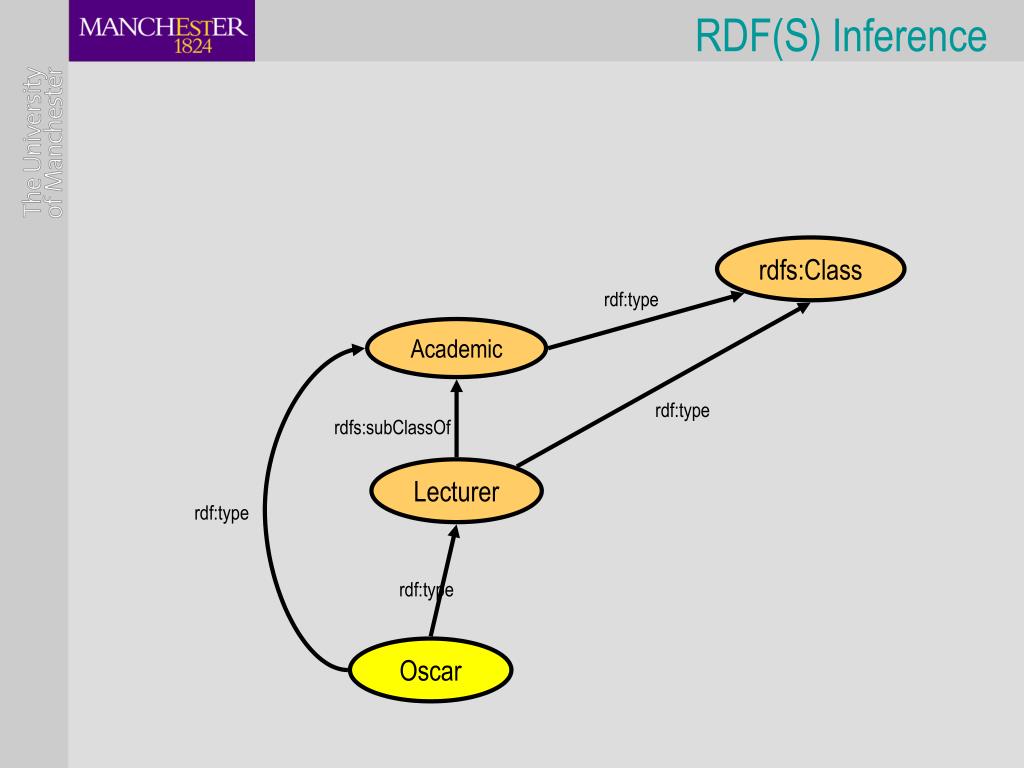 MANCHESTER
1824

RDF(S) Inference

The University of Manchester

rdfs:Class

rdf:type

Academic

rdf:type

rdfs:subClassOf

Lecturer

rdf:type

rdf:type

Oscar